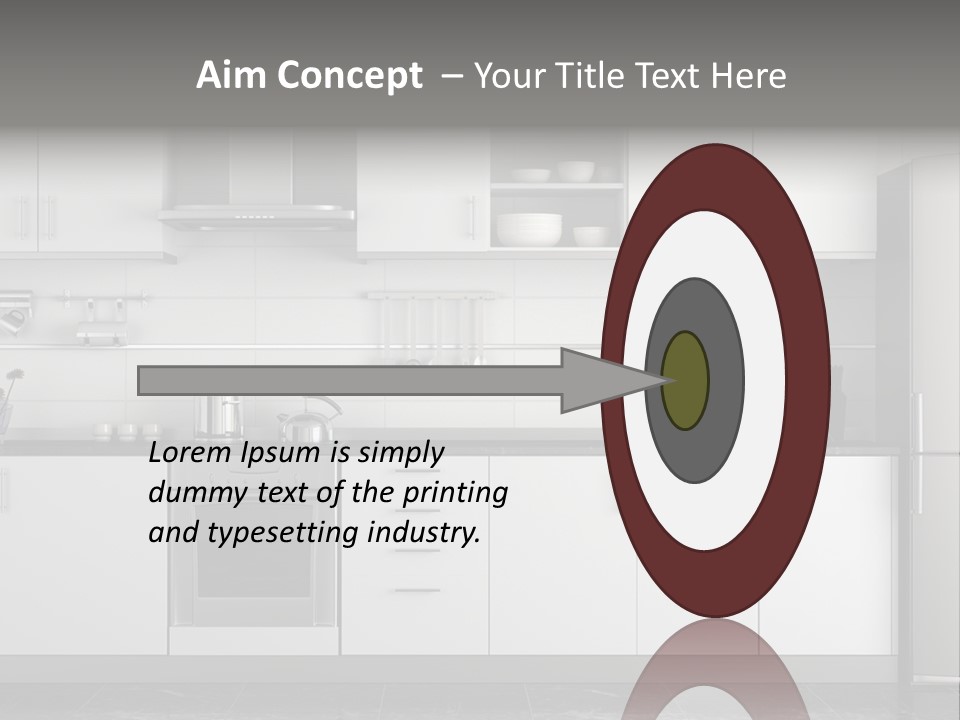 Aim Concept – Your Title Text Here

Lorem Ipsum is simply dummy text of the printing and typesetting industry.